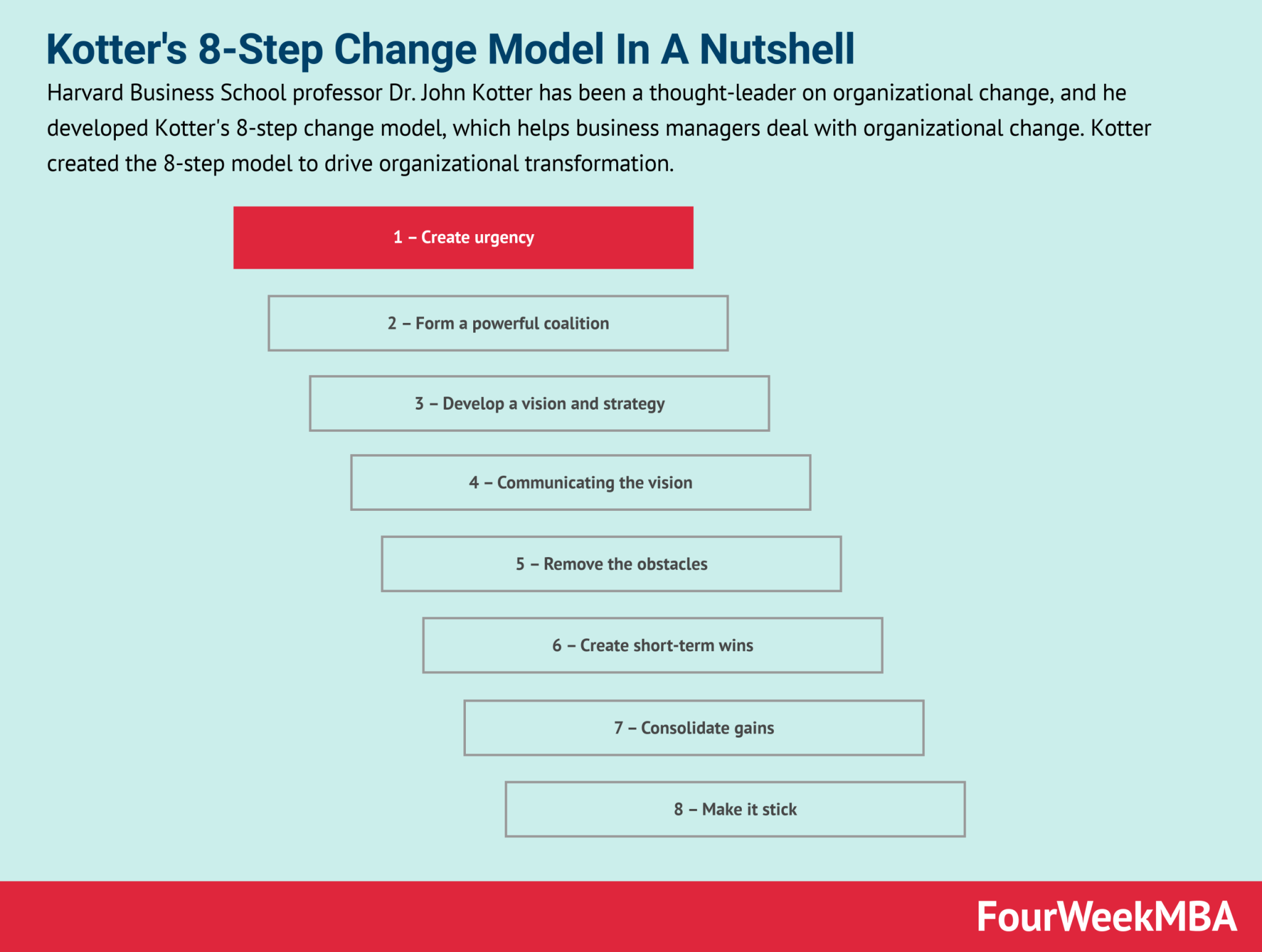 Kotter's 8-Step Change Model In A Nutshell

Harvard Business School professor Dr. John Kotter has been a thought-leader on organizational change, and he developed Kotter's 8-step change model, which helps business managers deal with organizational change. Kotter created the 8-step model to drive organizational transformation.

1 – Create urgency

2 – Form a powerful coalition

3 – Develop a vision and strategy

4 – Communicating the vision

5 – Remove the obstacles

6 – Create short-term wins

7 – Consolidate gains

8 – Make it stick

FourWeekMBA